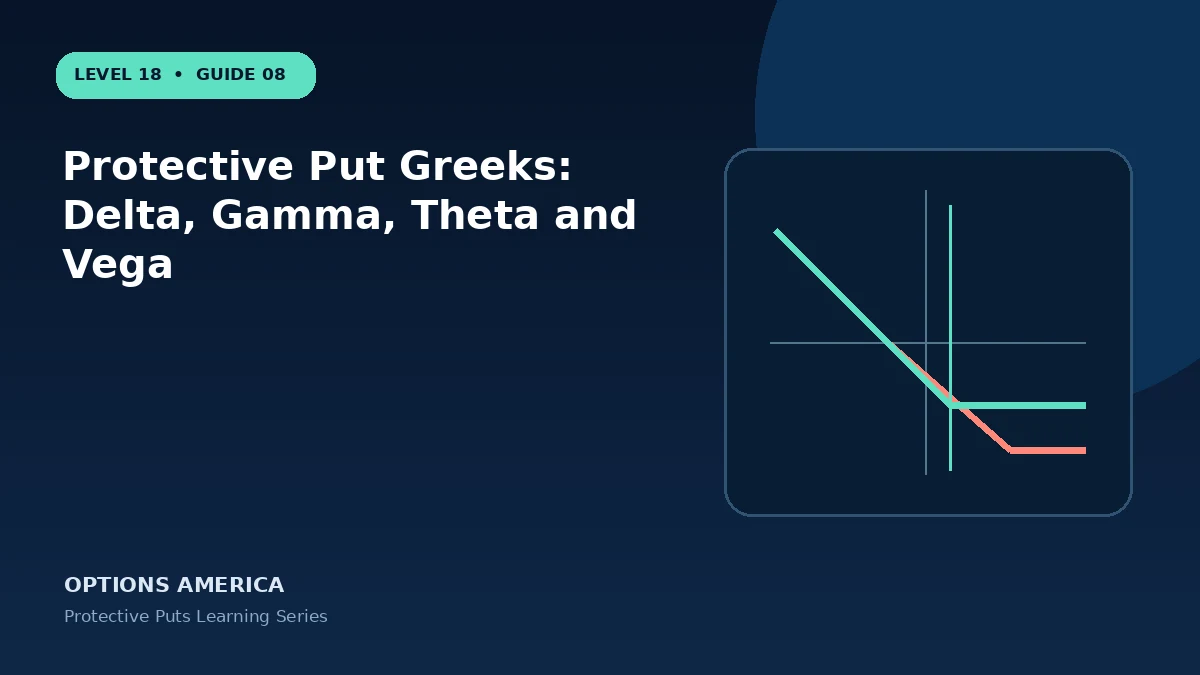 LEVEL 18 • GUIDE 08

Protective Put Greeks: Delta, Gamma, Theta and Vega

OPTIONS AMERICA

Protective Puts Learning Series